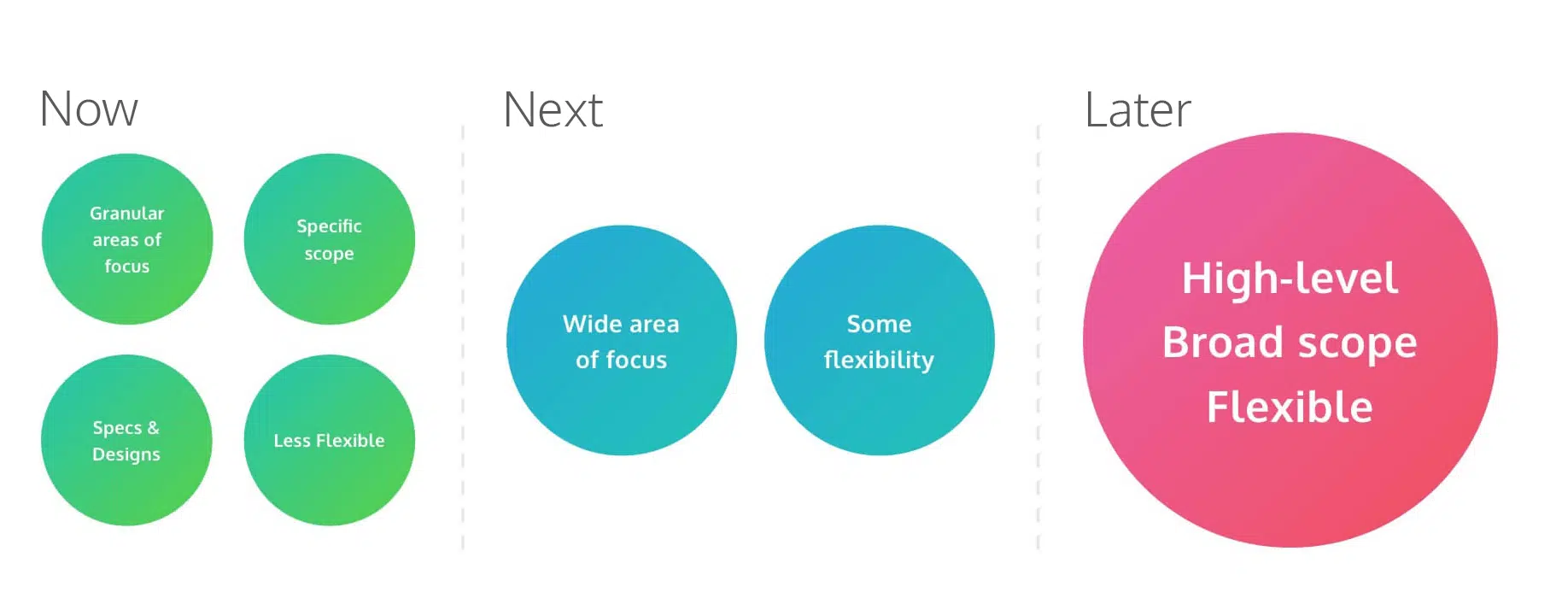 Now

Granular areas of focus

Specific scope

Specs & Designs

Less Flexible

Next

Wide area of focus

Some flexibility

Later

High-level
Broad scope
Flexible